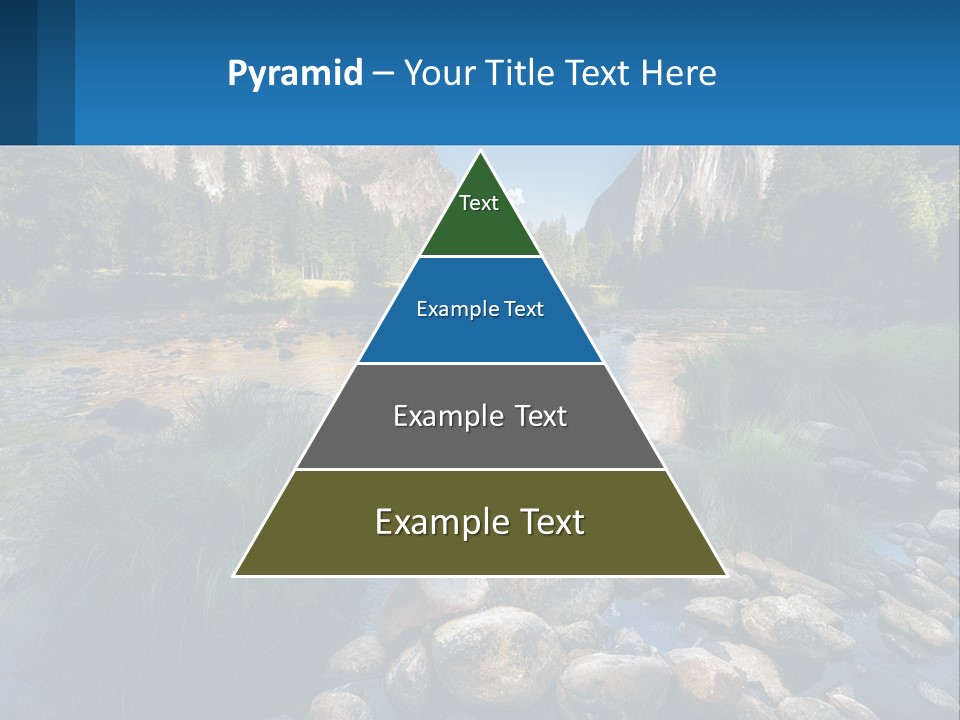 Pyramid – Your Title Text Here

Text

Example Text

Example Text

Example Text